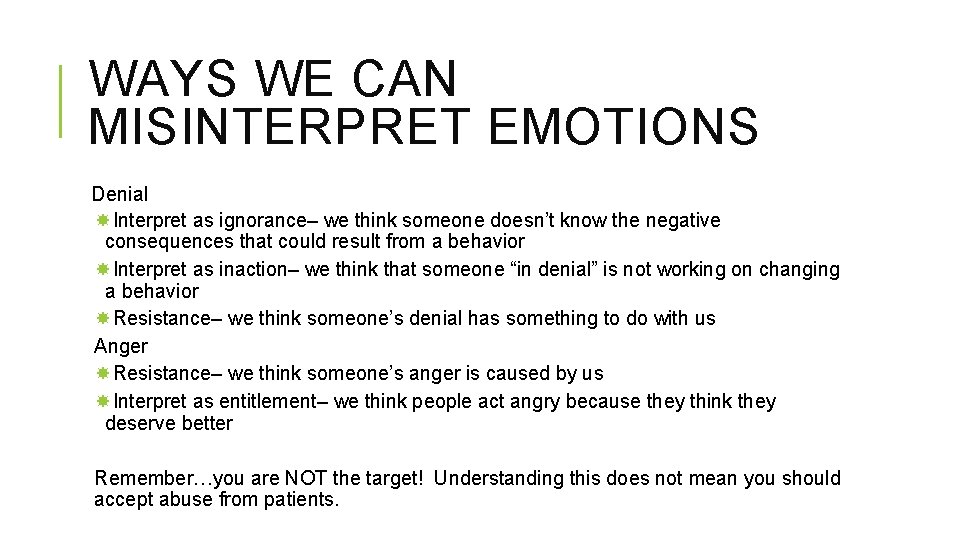 WAYS WE CAN MISINTERPRET EMOTIONS

Denial
Interpret as ignorance– we think someone doesn't know the negative consequences that could result from a behavior
Interpret as inaction– we think that someone "in denial" is not working on changing a behavior
Resistance– we think someone's denial has something to do with us
Anger
Resistance– we think someone's anger is caused by us
Interpret as entitlement– we think people act angry because they think they deserve better

Remember…you are NOT the target! Understanding this does not mean you should accept abuse from patients.